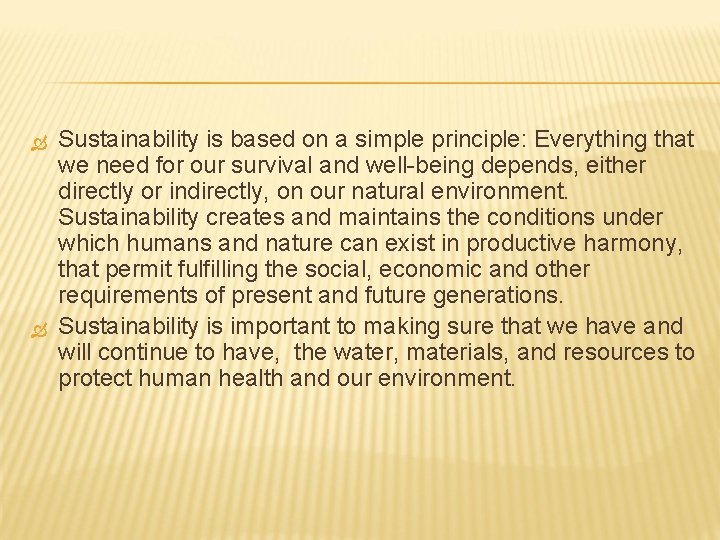 Sustainability is based on a simple principle: Everything that we need for our survival and well-being depends, either directly or indirectly, on our natural environment. Sustainability creates and maintains the conditions under which humans and nature can exist in productive harmony, that permit fulfilling the social, economic and other requirements of present and future generations.

Sustainability is important to making sure that we have and will continue to have, the water, materials, and resources to protect human health and our environment.